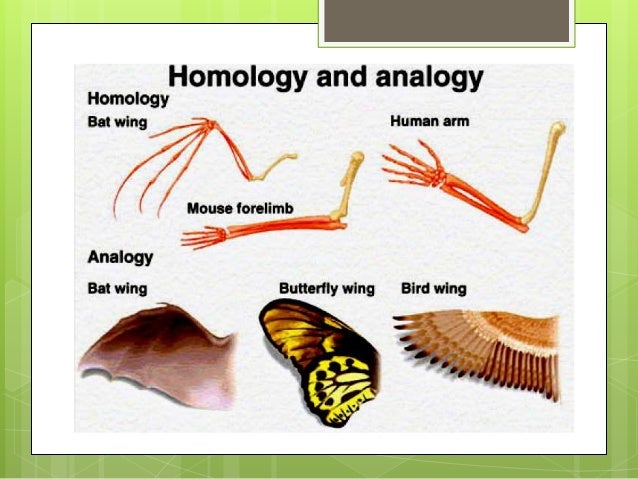 Homology and analogy

Homology

Bat wing

Human arm

Mouse forelimb

Analogy

Bat wing

Butterfly wing

Bird wing